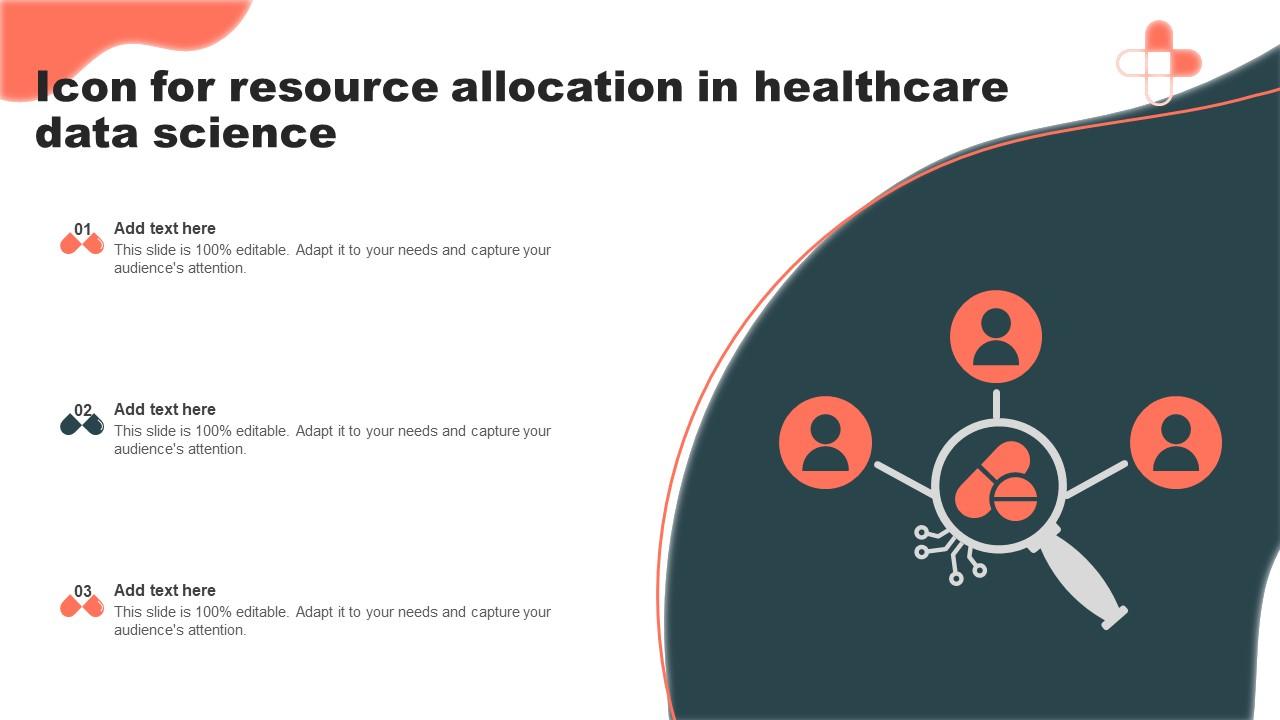 Icon for resource allocation in healthcare data science

01
Add text here
This slide is 100% editable. Adapt it to your needs and capture your audience's attention.

02
Add text here
This slide is 100% editable. Adapt it to your needs and capture your audience's attention.

03
Add text here
This slide is 100% editable. Adapt it to your needs and capture your audience's attention.